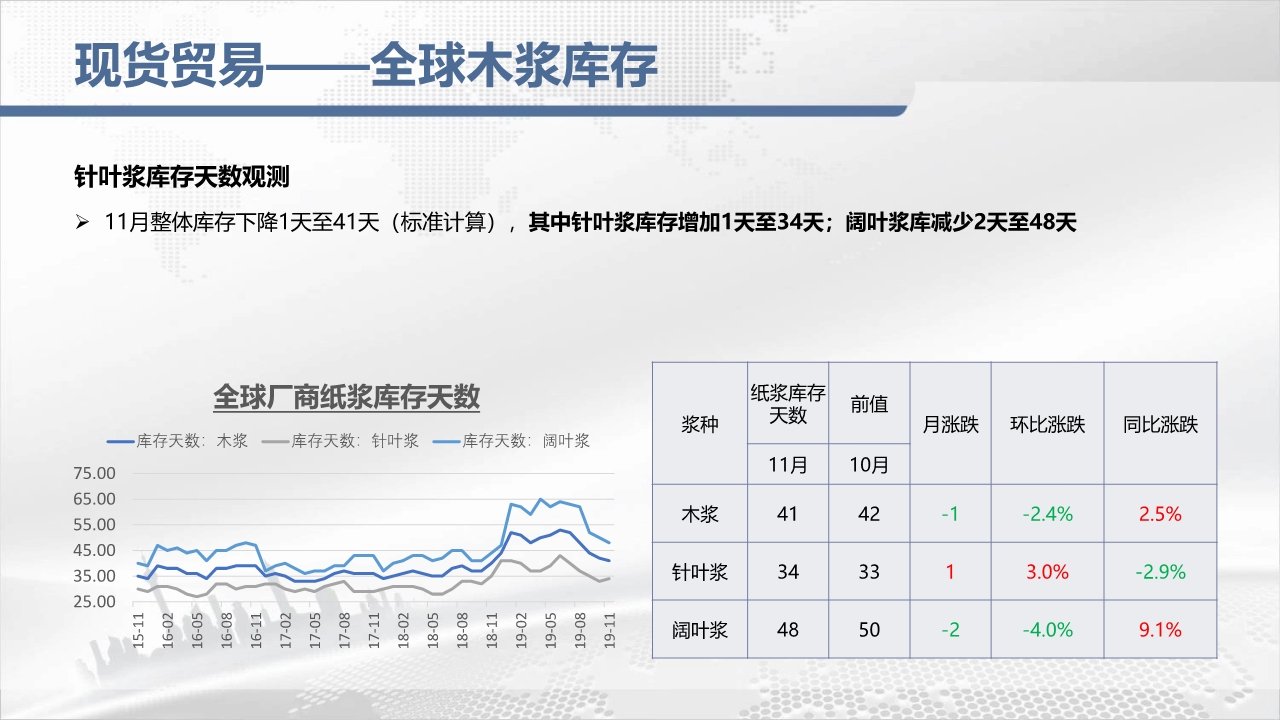 现货贸易——全球木浆库存

针叶浆库存天数观测

➢ 11月整体库存下降1天至41天（标准计算），其中针叶浆库存增加1天至34天；阔叶浆库减少2天至48天

全球厂商纸浆库存天数

库存天数：木浆　库存天数：针叶浆　库存天数：阔叶浆

75.00
65.00
55.00
45.00
35.00
25.00

15-11 16-02 16-05 16-08 16-11 17-02 17-05 17-08 17-11 18-02 18-05 18-08 18-11 19-02 19-05 19-08 19-11

| 浆种 | 纸浆库存天数 | 前值 | 月涨跌 | 环比涨跌 | 同比涨跌 |
|---|---|---|---|---|---|
| | 11月 | 10月 | | | |
| 木浆 | 41 | 42 | -1 | -2.4% | 2.5% |
| 针叶浆 | 34 | 33 | 1 | 3.0% | -2.9% |
| 阔叶浆 | 48 | 50 | -2 | -4.0% | 9.1% |